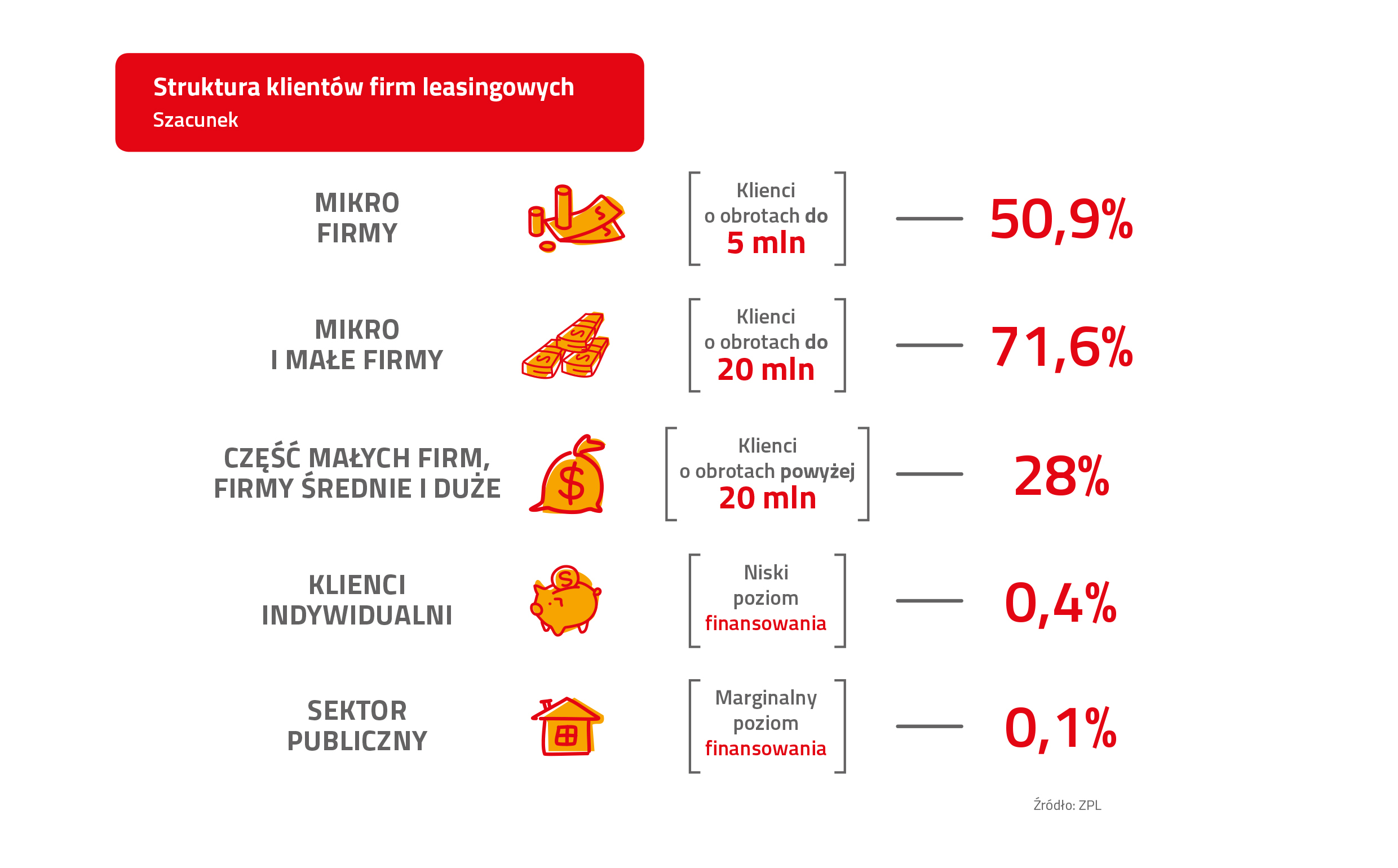 Struktura klientów firm leasingowych
Szacunek

MIKRO FIRMY

Klienci o obrotach do 5 mln

50,9%

MIKRO I MAŁE FIRMY

Klienci o obrotach do 20 mln

71,6%

CZĘŚĆ MAŁYCH FIRM, FIRMY ŚREDNIE I DUŻE

Klienci o obrotach powyżej 20 mln

28%

KLIENCI INDYWIDUALNI

Niski poziom finansowania

0,4%

SEKTOR PUBLICZNY

Marginalny poziom finansowania

0,1%

Źródło: ZPL